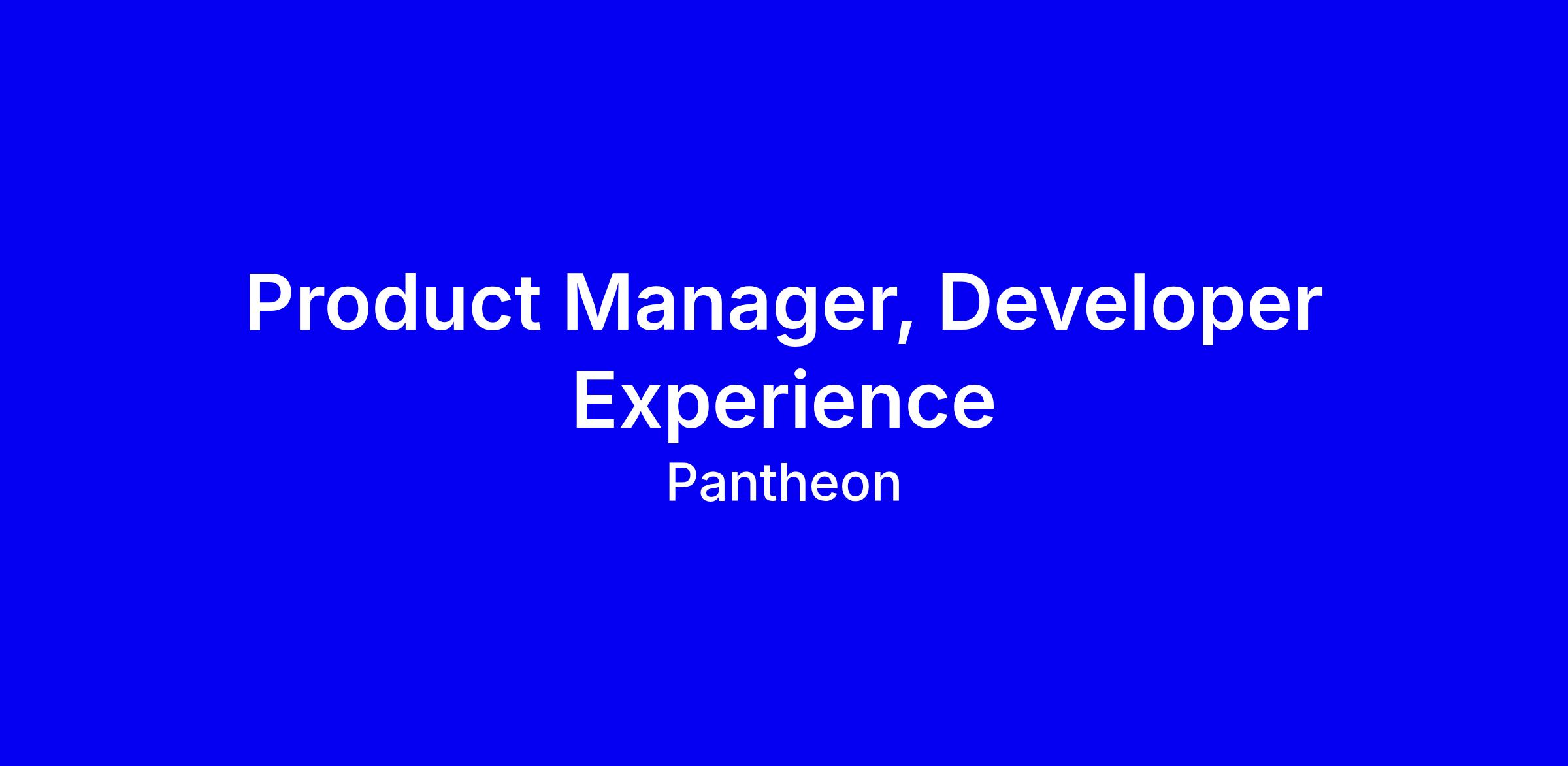 Product Manager, Developer Experience

Pantheon